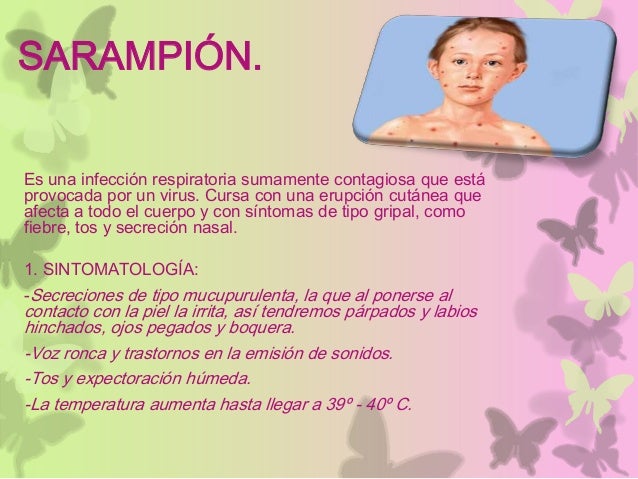 SARAMPIÓN.

Es una infección respiratoria sumamente contagiosa que está provocada por un virus. Cursa con una erupción cutánea que afecta a todo el cuerpo y con síntomas de tipo gripal, como fiebre, tos y secreción nasal.

1. SINTOMATOLOGÍA:

-Secreciones de tipo mucupurulenta, la que al ponerse al contacto con la piel la irrita, así tendremos párpados y labios hinchados, ojos pegados y boquera.

-Voz ronca y trastornos en la emisión de sonidos.

-Tos y expectoración húmeda.

-La temperatura aumenta hasta llegar a 39º - 40º C.